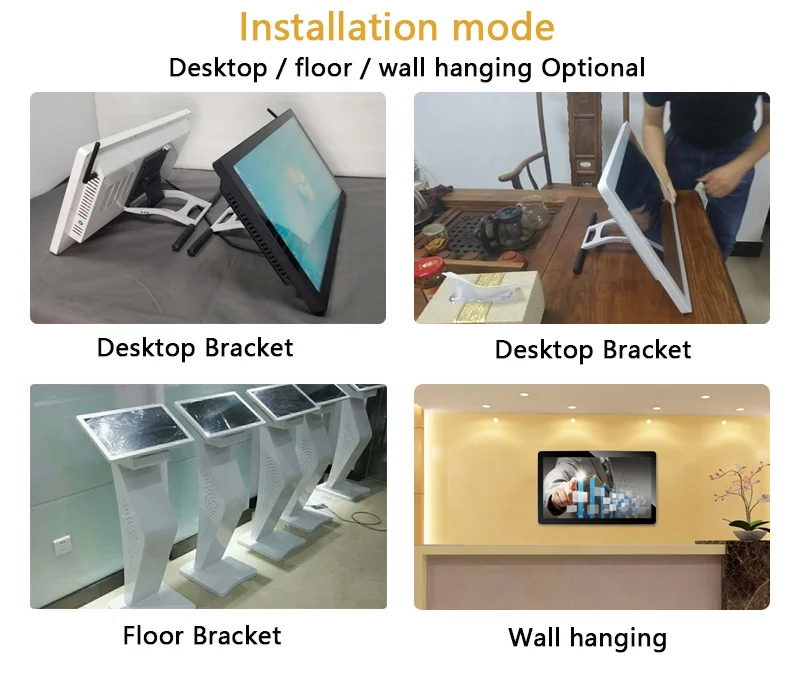 Installation mode

Desktop / floor / wall hanging Optional

Desktop Bracket

Desktop Bracket

Floor Bracket

Wall hanging